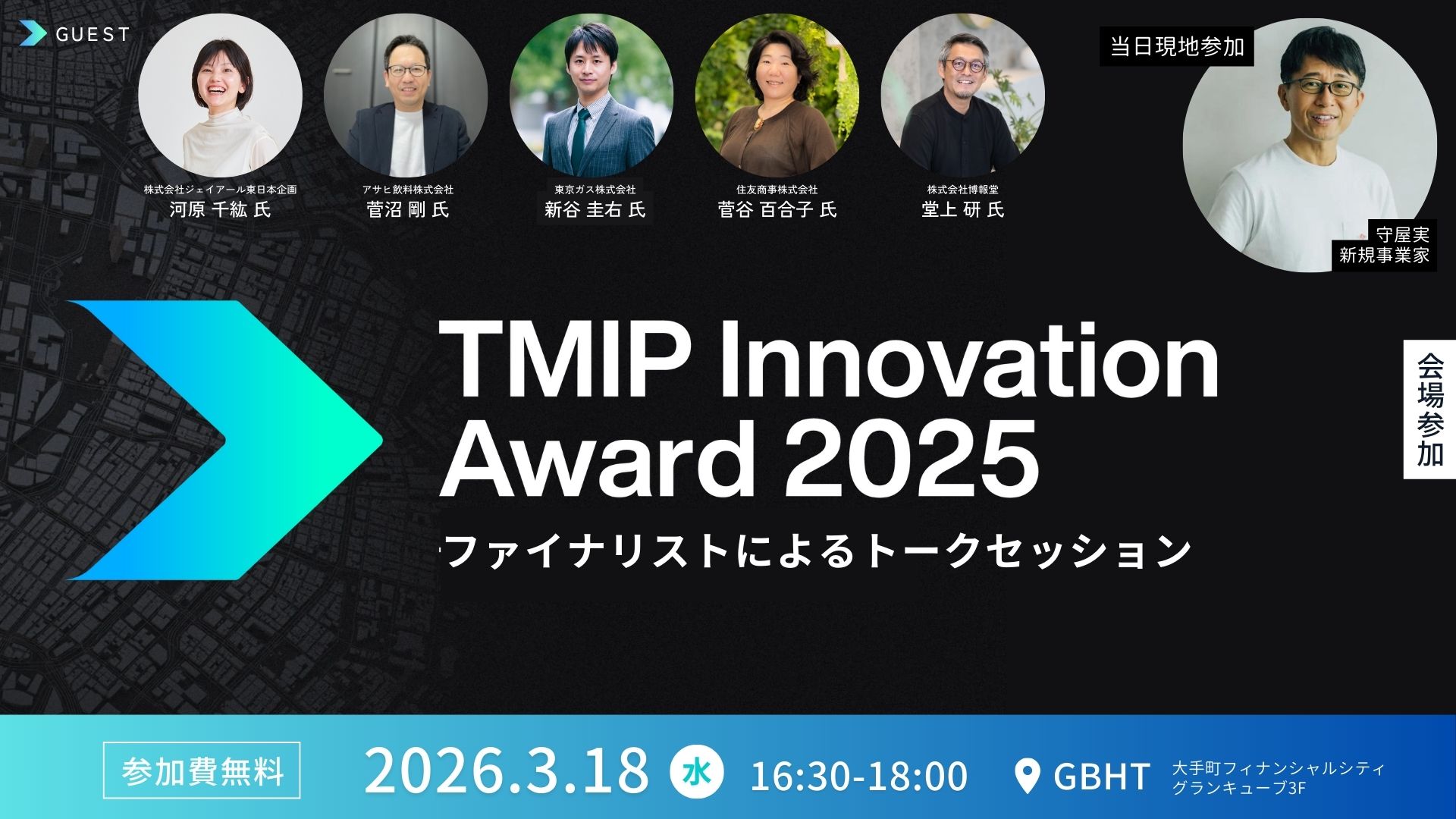 GUEST

株式会社ジェイアール東日本企画
河原 千紘 氏

アサヒ飲料株式会社
菅沼 剛 氏

東京ガス株式会社
新谷 圭右 氏

住友商事株式会社
菅谷 百合子 氏

株式会社博報堂
堂上 研 氏

当日現地参加

守屋実
新規事業家

TMIP Innovation Award 2025
ファイナリストによるトークセッション

会場参加

参加費無料

2026.3.18 水 16:30-18:00

GBHT 大手町フィナンシャルシティ グランキューブ3F